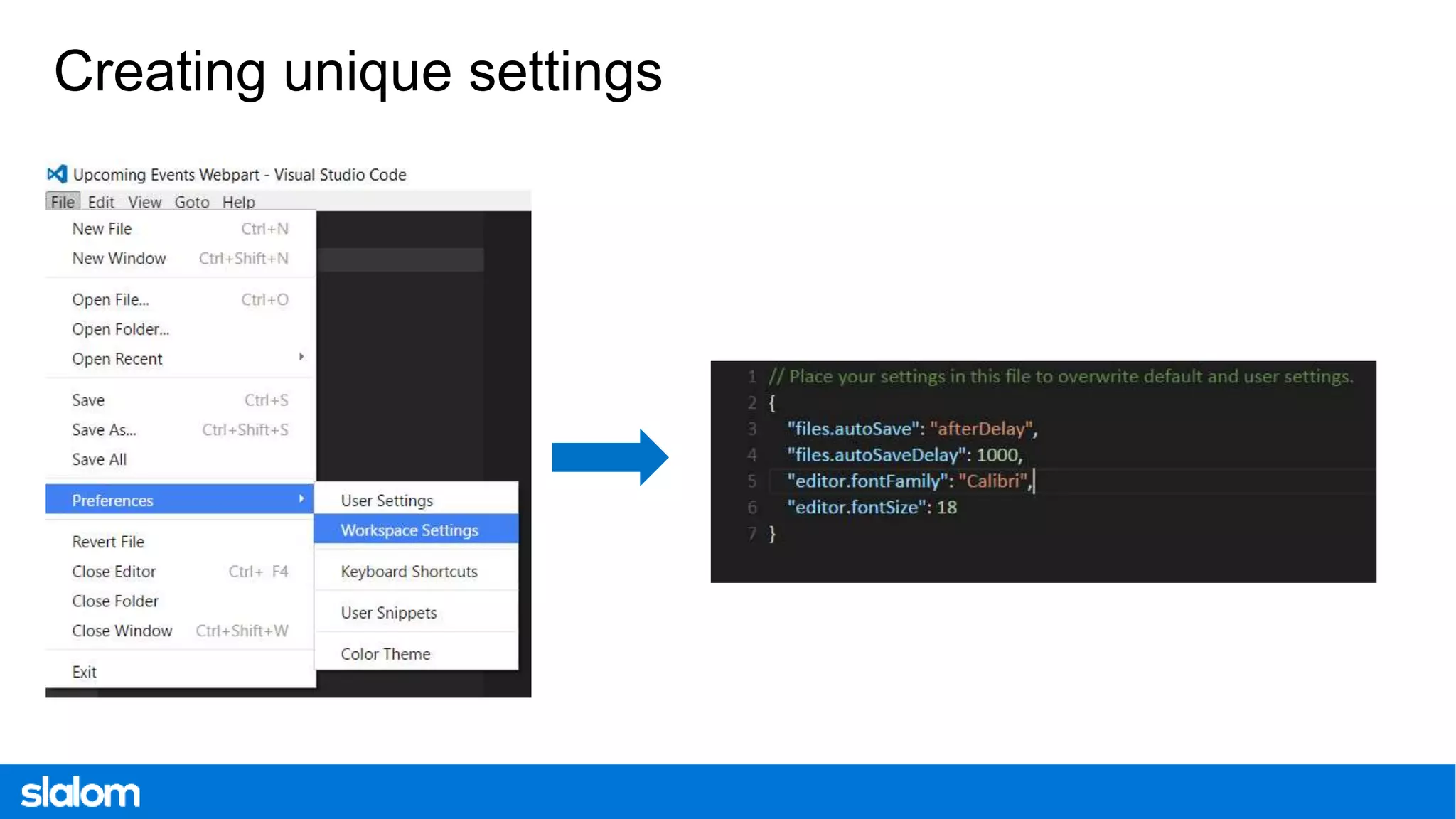 Creating unique settings

Upcoming Events Webpart - Visual Studio Code

File Edit View Goto Help

New File Ctrl+N
New Window Ctrl+Shift+N

Open File... Ctrl+O
Open Folder...
Open Recent

Save Ctrl+S
Save As... Ctrl+Shift+S
Save All

Preferences

Revert File
Close Editor Ctrl+ F4
Close Folder
Close Window Ctrl+Shift+W

Exit

User Settings
Workspace Settings

Keyboard Shortcuts

User Snippets

Color Theme

1 // Place your settings in this file to overwrite default and user settings.
2 {
3 "files.autoSave": "afterDelay",
4 "files.autoSaveDelay": 1000,
5 "editor.fontFamily": "Calibri",
6 "editor.fontSize": 18
7 }

slalom